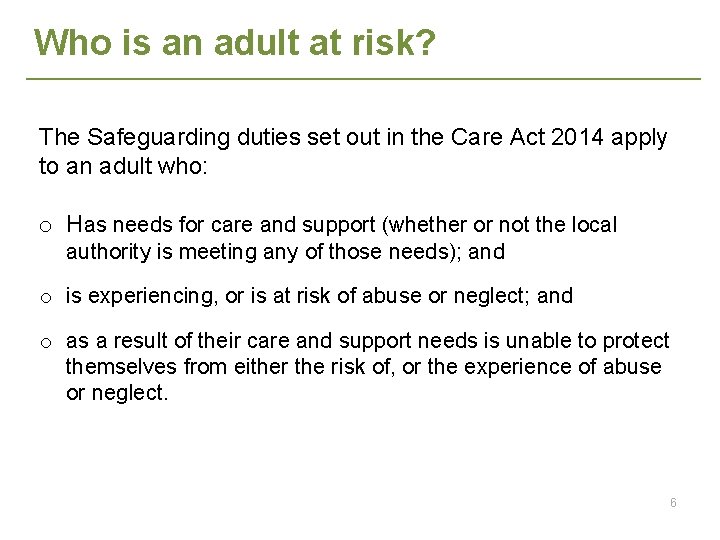 Who is an adult at risk?

The Safeguarding duties set out in the Care Act 2014 apply to an adult who:

o Has needs for care and support (whether or not the local authority is meeting any of those needs); and

o is experiencing, or is at risk of abuse or neglect; and

o as a result of their care and support needs is unable to protect themselves from either the risk of, or the experience of abuse or neglect.

6